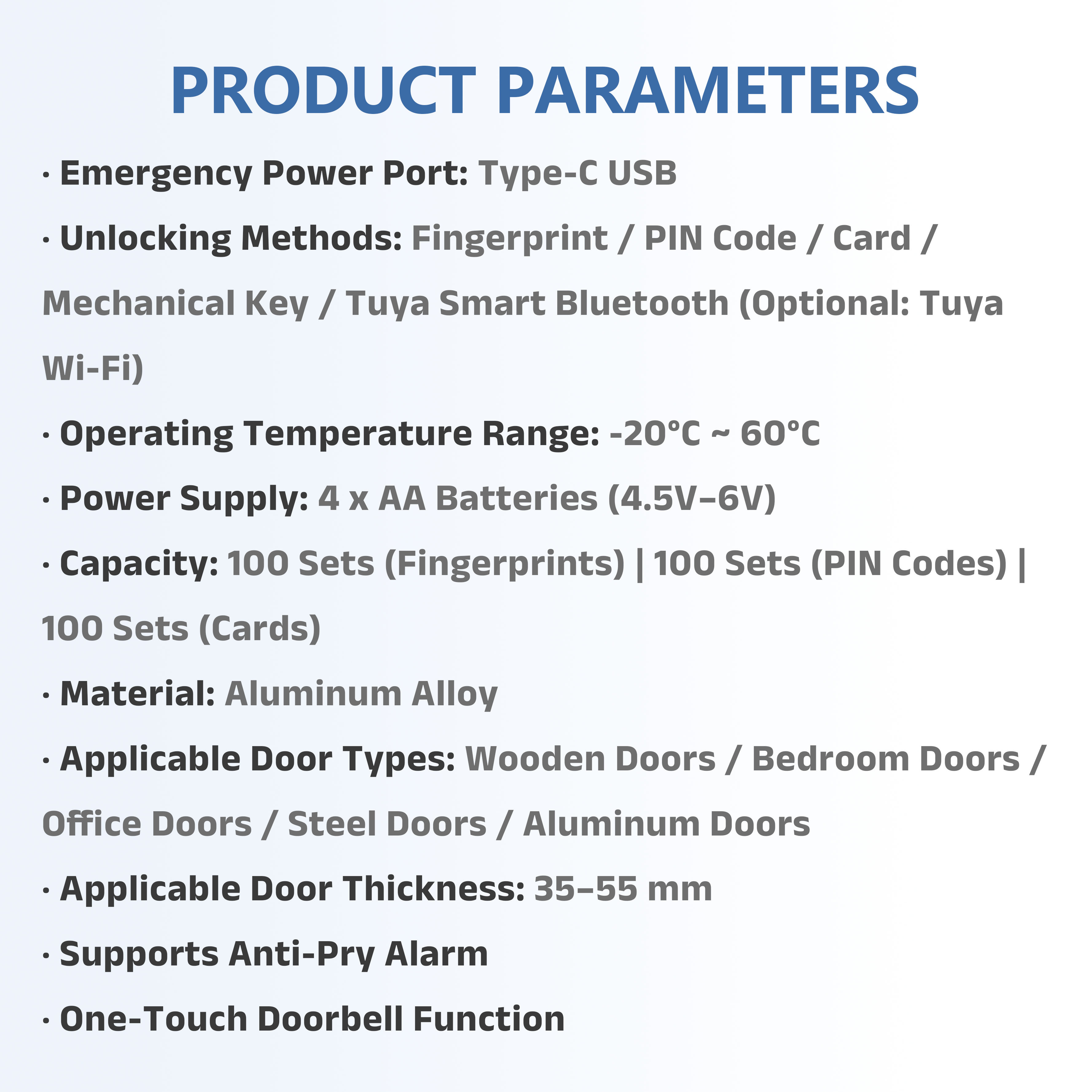 PRODUCT PARAMETERS

· Emergency Power Port: Type-C USB

· Unlocking Methods: Fingerprint / PIN Code / Card / Mechanical Key / Tuya Smart Bluetooth (Optional: Tuya Wi-Fi)

· Operating Temperature Range: -20°C ~ 60°C

· Power Supply: 4 x AA Batteries (4.5V–6V)

· Capacity: 100 Sets (Fingerprints) | 100 Sets (PIN Codes) | 100 Sets (Cards)

· Material: Aluminum Alloy

· Applicable Door Types: Wooden Doors / Bedroom Doors / Office Doors / Steel Doors / Aluminum Doors

· Applicable Door Thickness: 35–55 mm

· Supports Anti-Pry Alarm

· One-Touch Doorbell Function